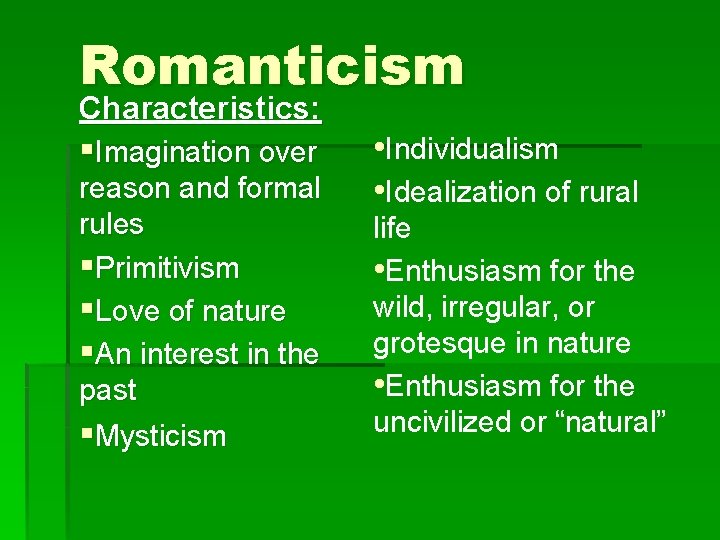 Romanticism

Characteristics:

▪Imagination over reason and formal rules

▪Primitivism

▪Love of nature

▪An interest in the past

▪Mysticism

•Individualism

•Idealization of rural life

•Enthusiasm for the wild, irregular, or grotesque in nature

•Enthusiasm for the uncivilized or “natural”